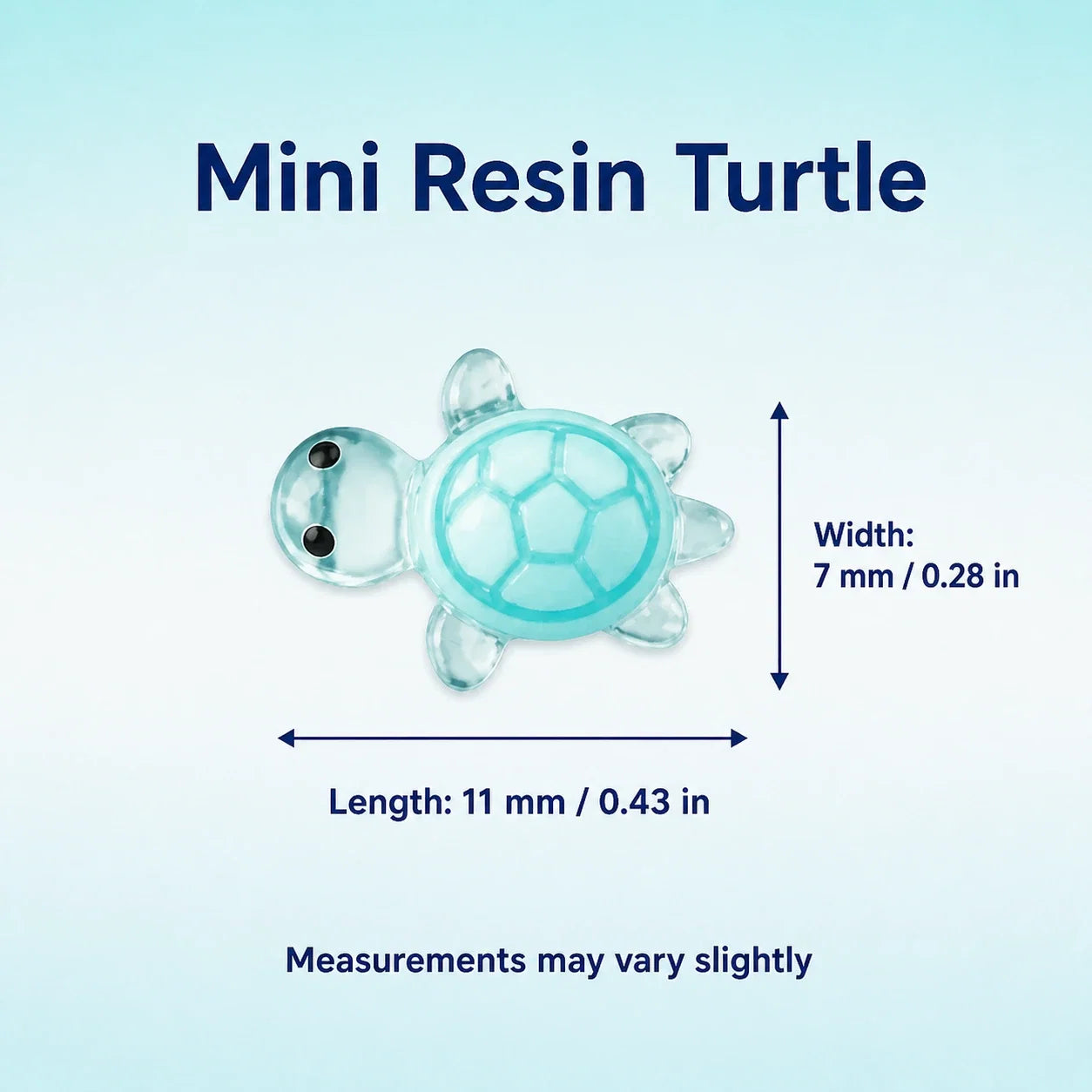 Mini Resin Turtle

Width:
7 mm / 0.28 in

Length: 11 mm / 0.43 in

Measurements may vary slightly